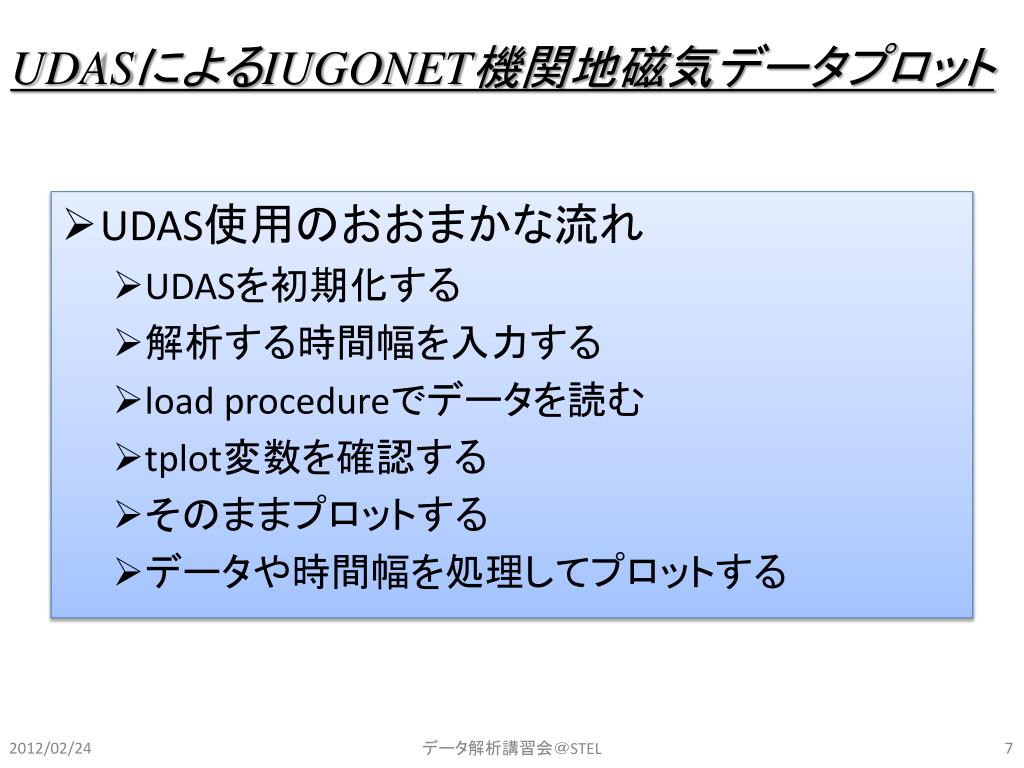 UDASによるIUGONET機関地磁気データプロット

➢UDAS使用のおおまかな流れ
➢UDASを初期化する
➢解析する時間幅を入力する
➢load procedureでデータを読む
➢tplot変数を確認する
➢そのままプロットする
➢データや時間幅を処理してプロットする

2012/02/24

データ解析講習会@STEL

7